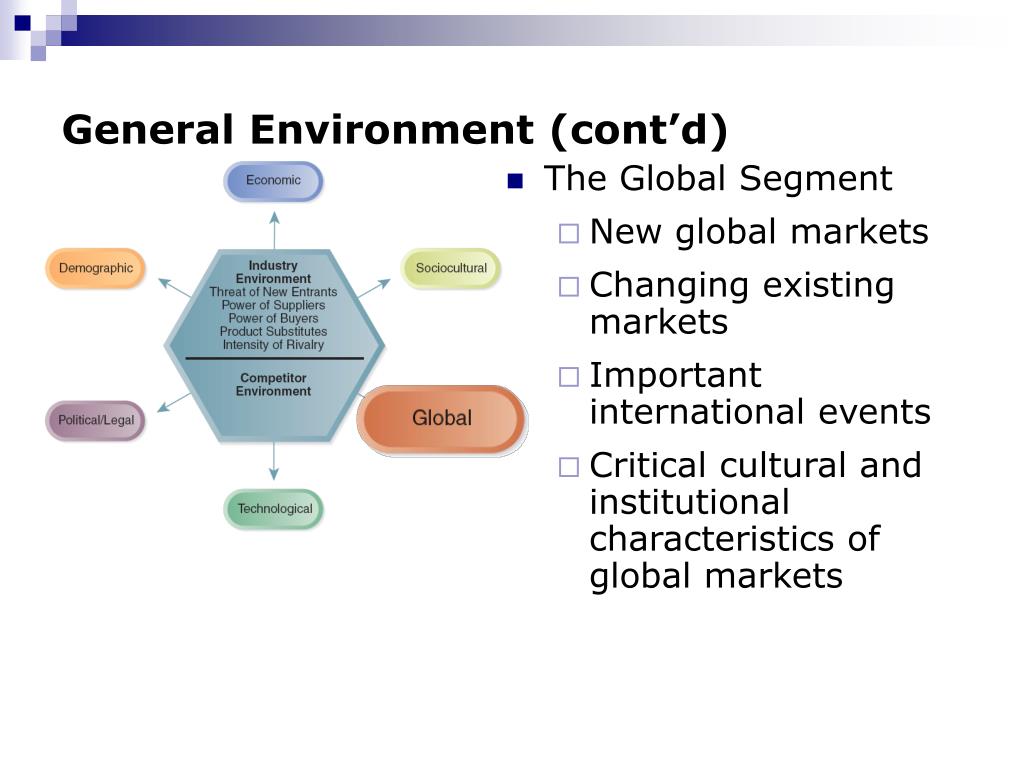 General Environment (cont’d)

Economic

Demographic

Sociocultural

Industry Environment
Threat of New Entrants
Power of Suppliers
Power of Buyers
Product Substitutes
Intensity of Rivalry

Competitor Environment

Political/Legal

Global

Technological

The Global Segment
New global markets
Changing existing markets
Important international events
Critical cultural and institutional characteristics of global markets